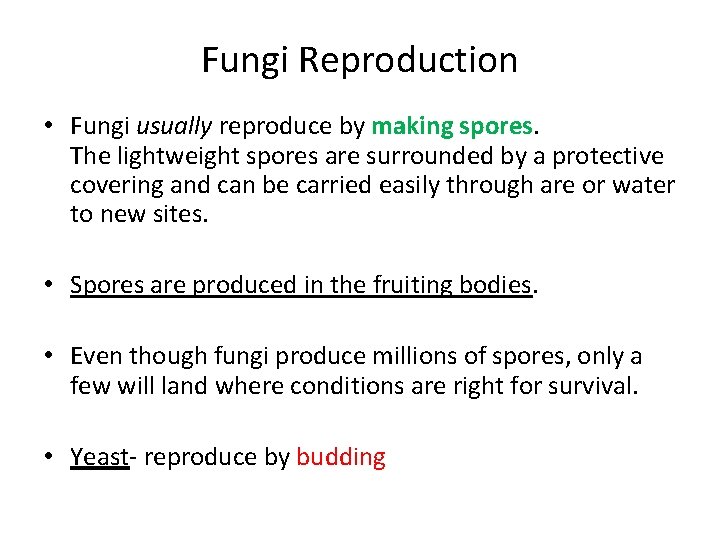 Fungi Reproduction

• Fungi usually reproduce by making spores. The lightweight spores are surrounded by a protective covering and can be carried easily through are or water to new sites.

• Spores are produced in the fruiting bodies.

• Even though fungi produce millions of spores, only a few will land where conditions are right for survival.

• Yeast- reproduce by budding